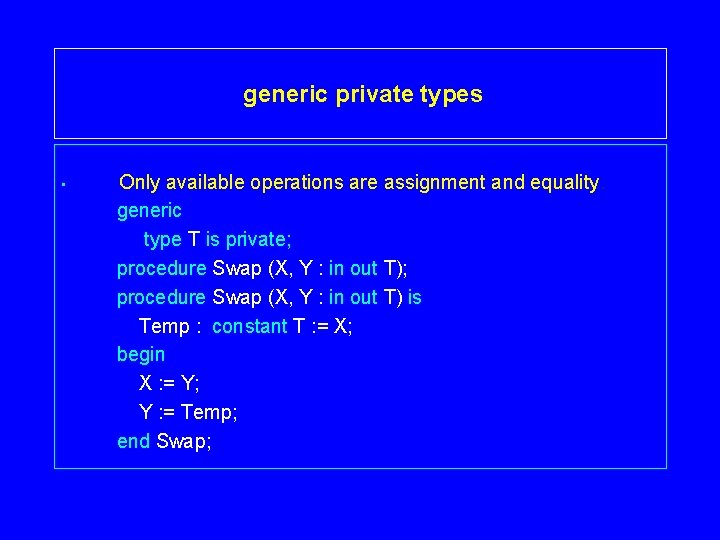 generic private types

• Only available operations are assignment and equality

generic
type T is private;
procedure Swap (X, Y : in out T);
procedure Swap (X, Y : in out T) is
Temp : constant T := X;
begin
X := Y;
Y := Temp;
end Swap;